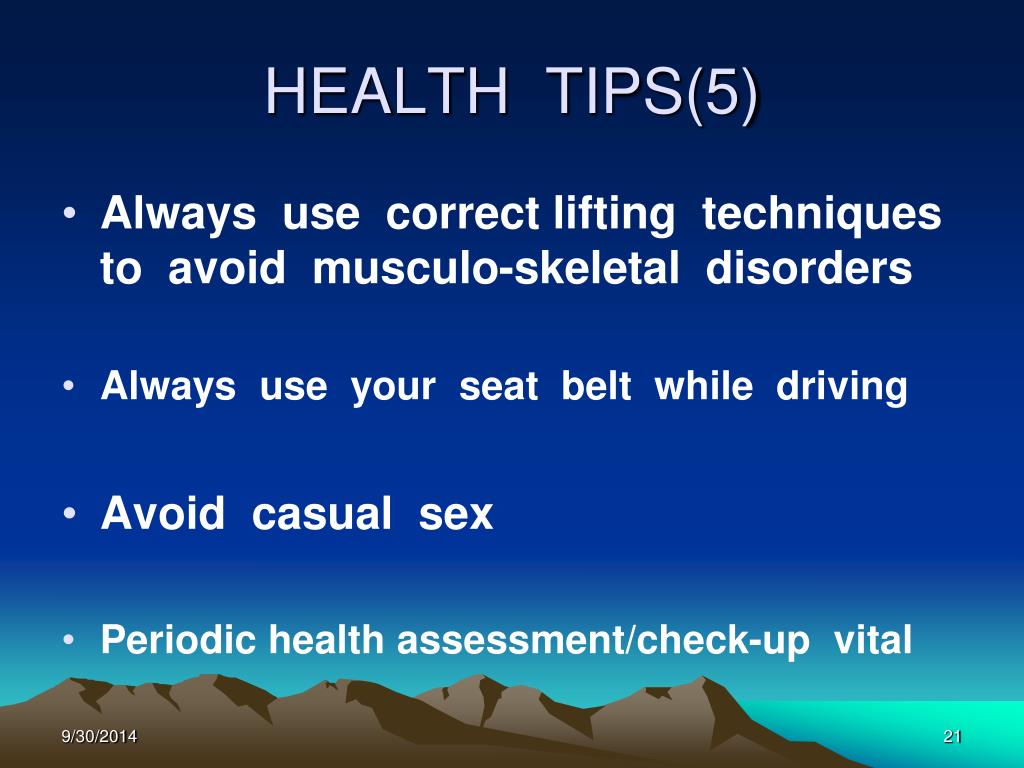 HEALTH TIPS(5)

• Always use correct lifting techniques to avoid musculo-skeletal disorders

• Always use your seat belt while driving

• Avoid casual sex

• Periodic health assessment/check-up vital

9/30/2014

21